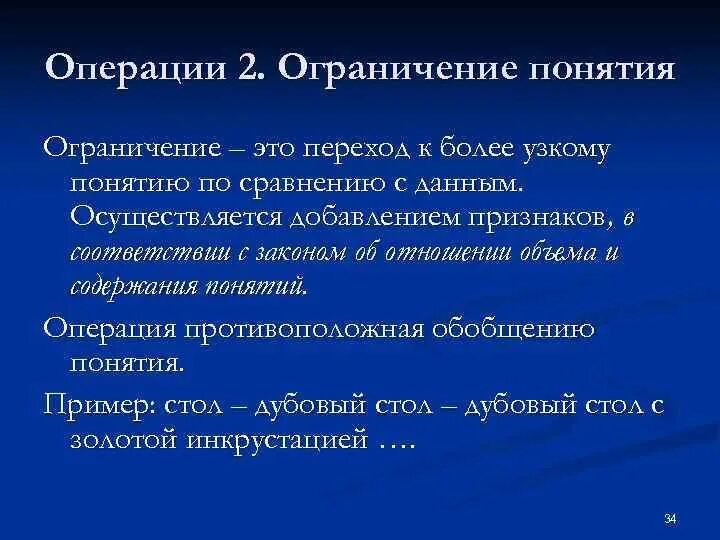 Операции 2. Ограничение понятия

Ограничение – это переход к более узкому понятию по сравнению с данным. Осуществляется добавлением признаков, в соответствии с законом об отношении объема и содержания понятий.

Операция противоположная обобщению понятия.

Пример: стол – дубовый стол – дубовый стол с золотой инкрустацией ….

34